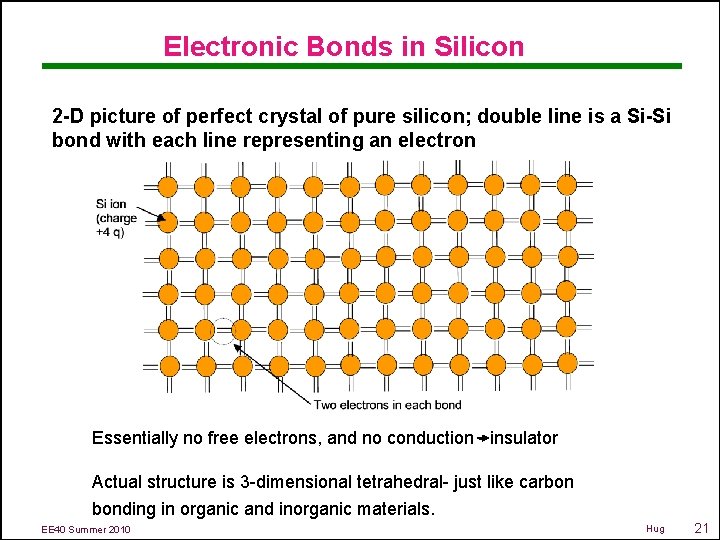 Electronic Bonds in Silicon

2-D picture of perfect crystal of pure silicon; double line is a Si-Si bond with each line representing an electron

Si ion (charge +4 q)

Two electrons in each bond

Essentially no free electrons, and no conduction → insulator

Actual structure is 3-dimensional tetrahedral- just like carbon bonding in organic and inorganic materials.

EE40 Summer 2010

Hug

21